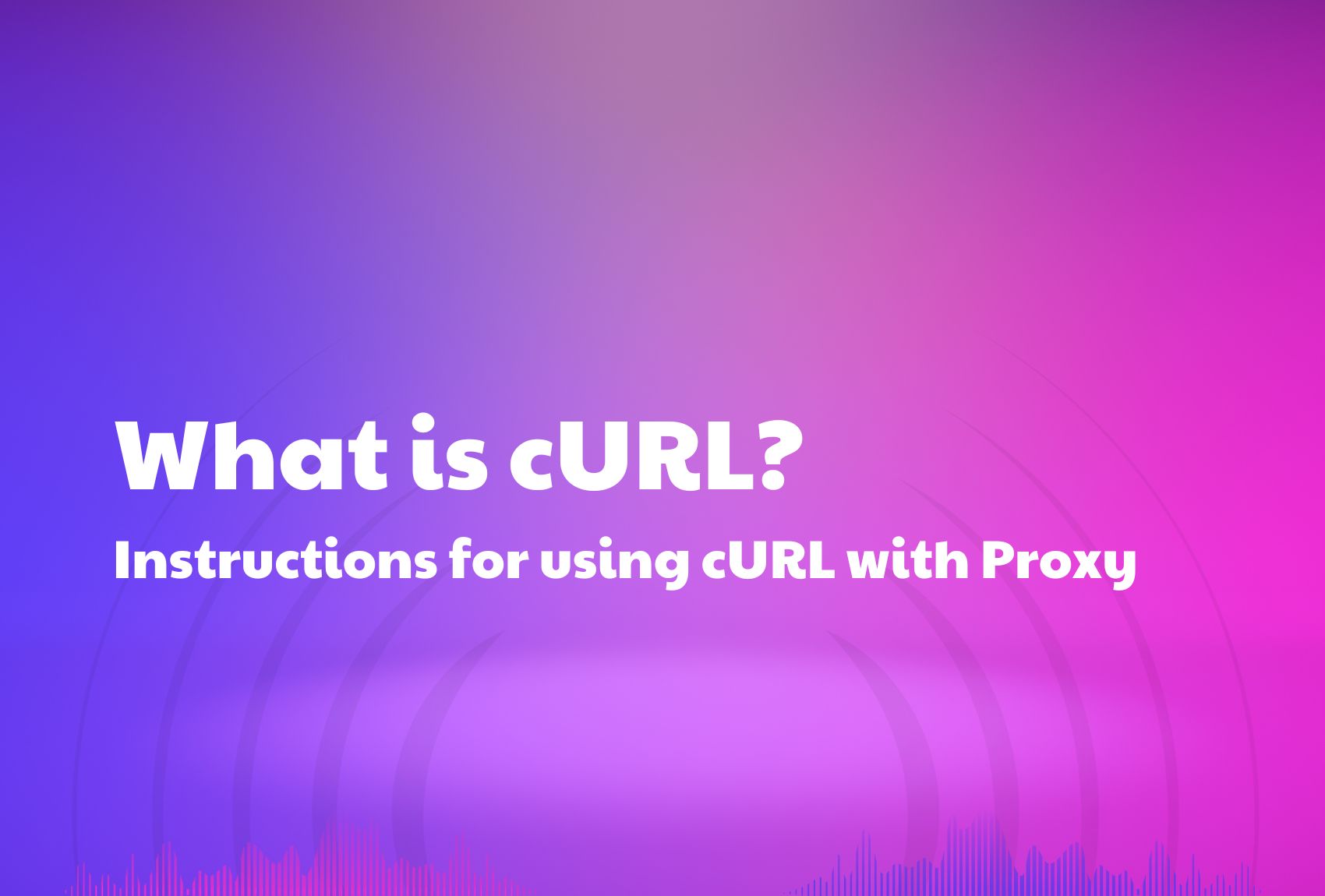 What is cURL?

Instructions for using cURL with Proxy